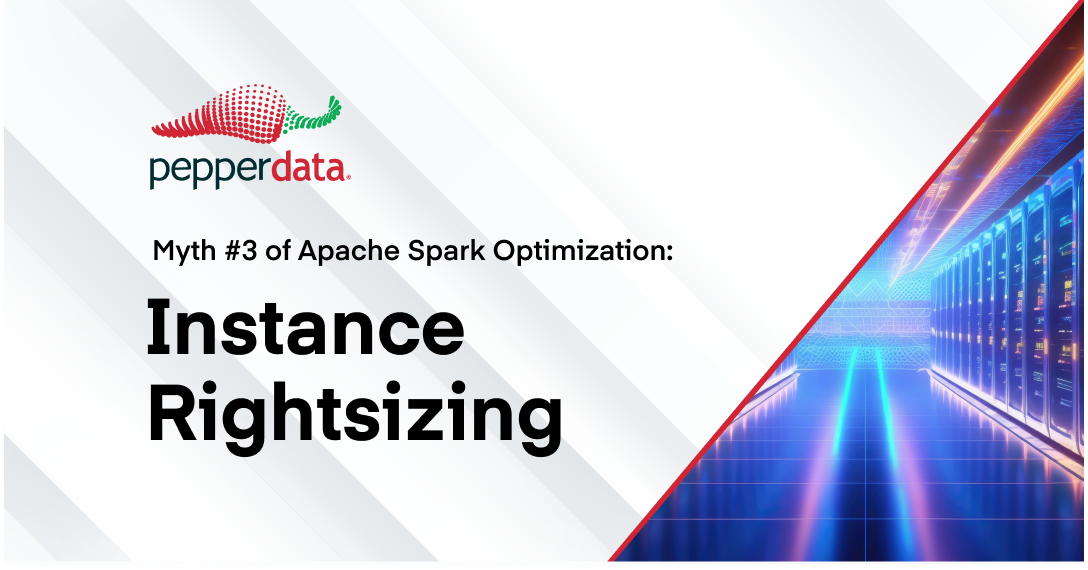 pepperdata.

Myth #3 of Apache Spark Optimization:

Instance Rightsizing